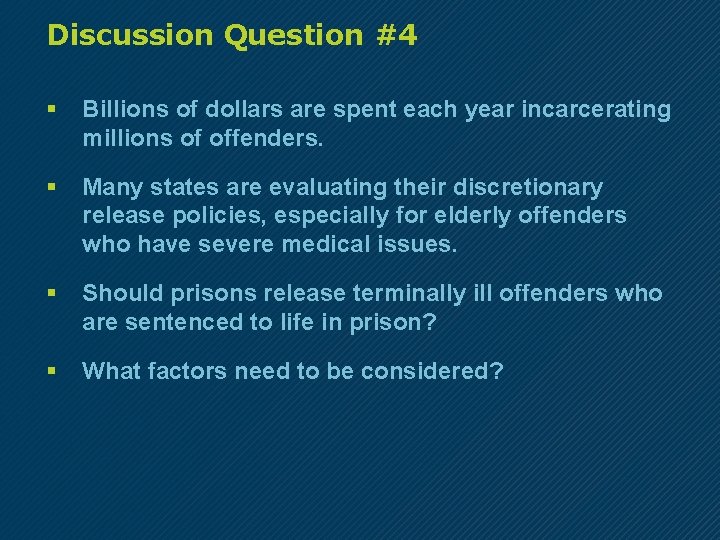 Discussion Question #4

▪ Billions of dollars are spent each year incarcerating millions of offenders.

▪ Many states are evaluating their discretionary release policies, especially for elderly offenders who have severe medical issues.

▪ Should prisons release terminally ill offenders who are sentenced to life in prison?

▪ What factors need to be considered?